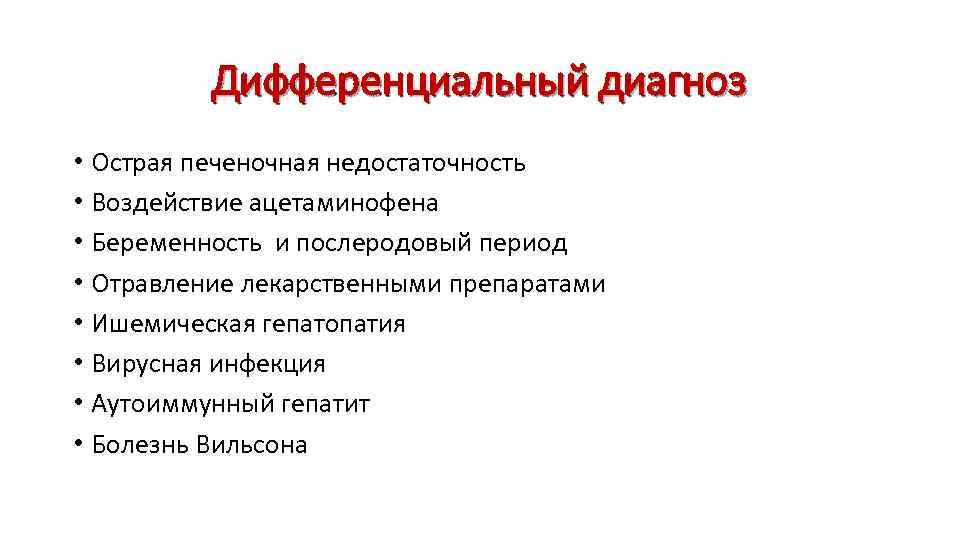 Дифференциальный диагноз

• Острая печеночная недостаточность
• Воздействие ацетаминофена
• Беременность  и послеродовый период
• Отравление лекарственными препаратами
• Ишемическая гепатопатия
• Вирусная инфекция
• Аутоиммунный гепатит
• Болезнь Вильсона